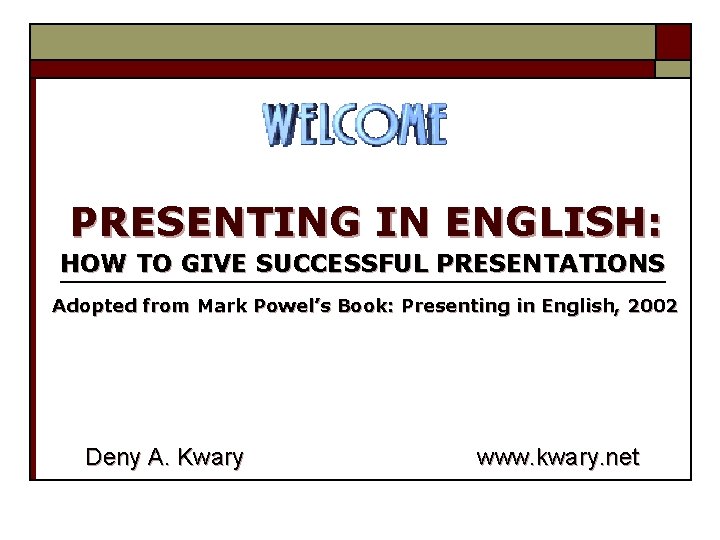 WELCOME

PRESENTING IN ENGLISH:
HOW TO GIVE SUCCESSFUL PRESENTATIONS

Adopted from Mark Powel's Book: Presenting in English, 2002

Deny A. Kwary

www.kwary.net